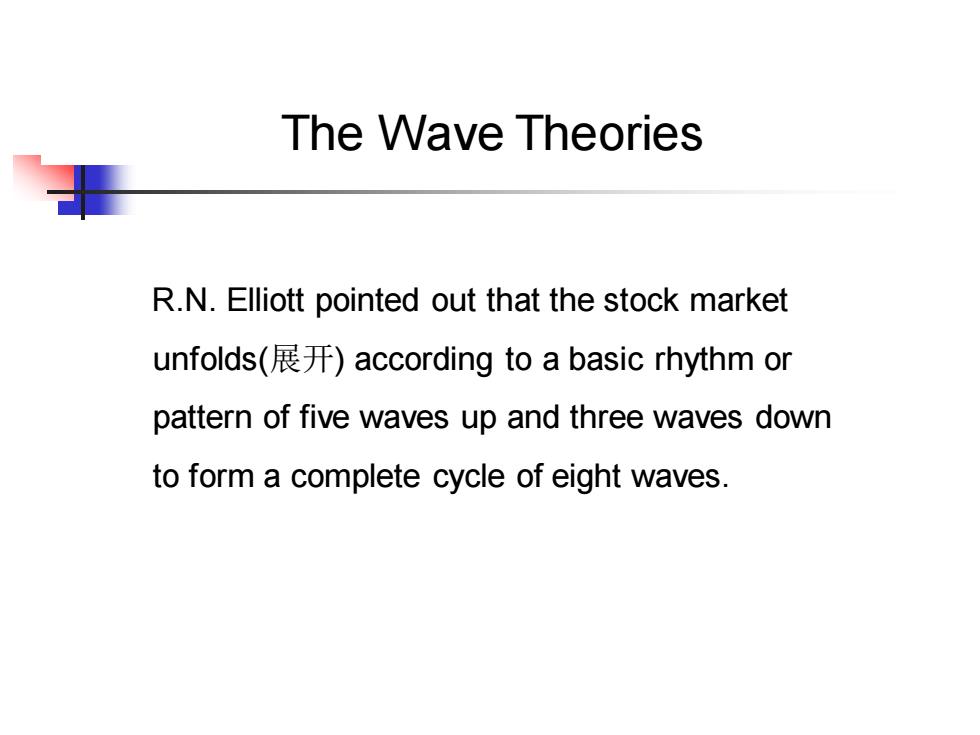 The Wave Theories

R.N. Elliott pointed out that the stock market unfolds(展开) according to a basic rhythm or pattern of five waves up and three waves down to form a complete cycle of eight waves.